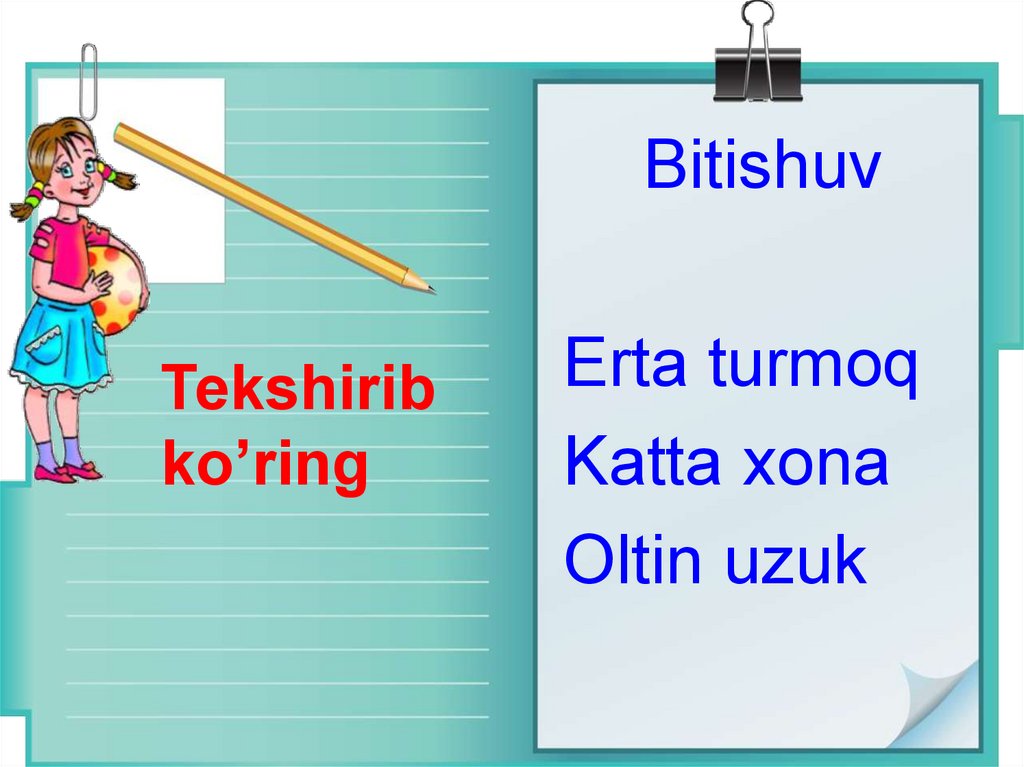 Tekshirib ko’ring

Bitishuv

Erta turmoq
Katta xona
Oltin uzuk